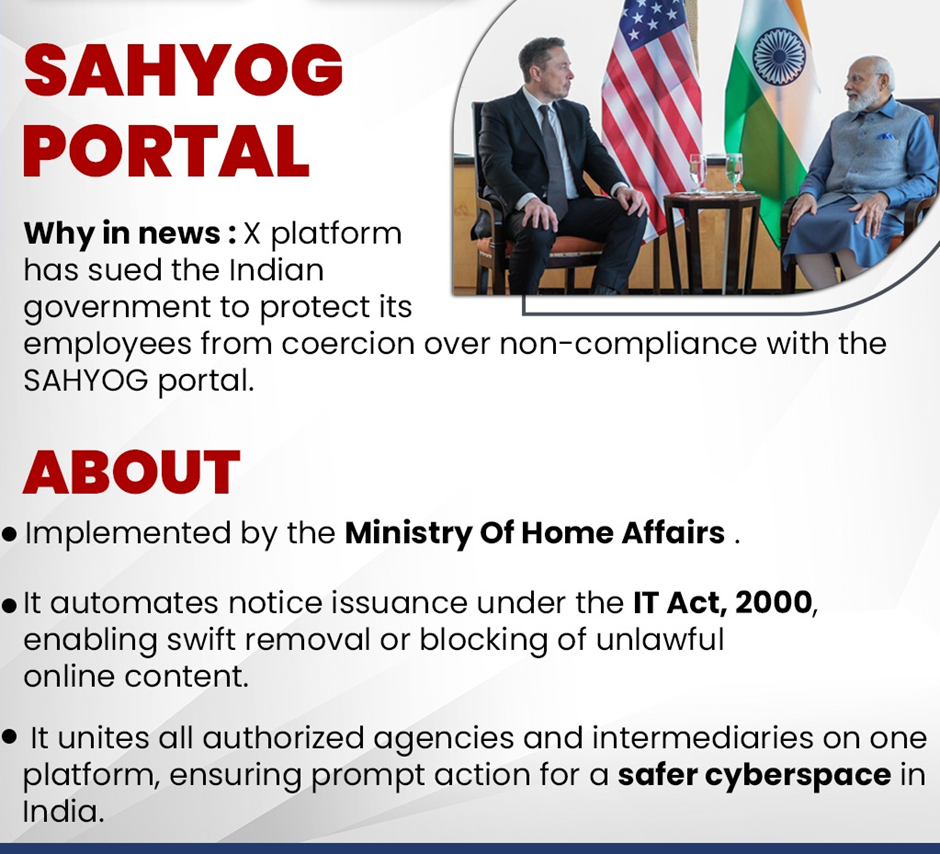 SAHYOG PORTAL

Why in news : X platform has sued the Indian government to protect its employees from coercion over non-compliance with the SAHYOG portal.

ABOUT

• Implemented by the Ministry Of Home Affairs .

• It automates notice issuance under the IT Act, 2000, enabling swift removal or blocking of unlawful online content.

• It unites all authorized agencies and intermediaries on one platform, ensuring prompt action for a safer cyberspace in India.